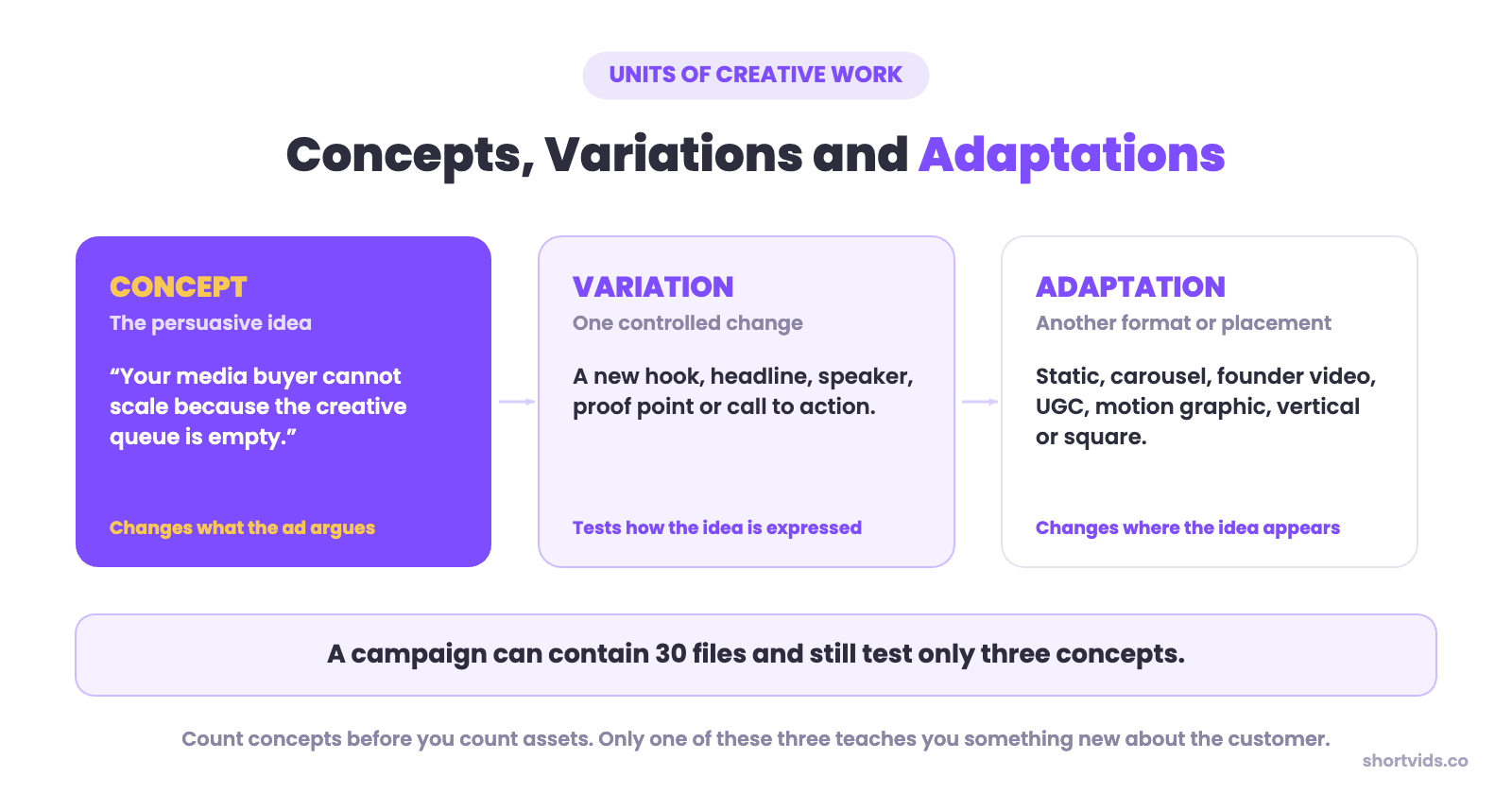 UNITS OF CREATIVE WORK

Concepts, Variations and Adaptations

CONCEPT
The persuasive idea

“Your media buyer cannot scale because the creative queue is empty.”

Changes what the ad argues

VARIATION
One controlled change

A new hook, headline, speaker, proof point or call to action.

Tests how the idea is expressed

ADAPTATION
Another format or placement

Static, carousel, founder video, UGC, motion graphic, vertical or square.

Changes where the idea appears

A campaign can contain 30 files and still test only three concepts.

Count concepts before you count assets. Only one of these three teaches you something new about the customer.

shortvids.co